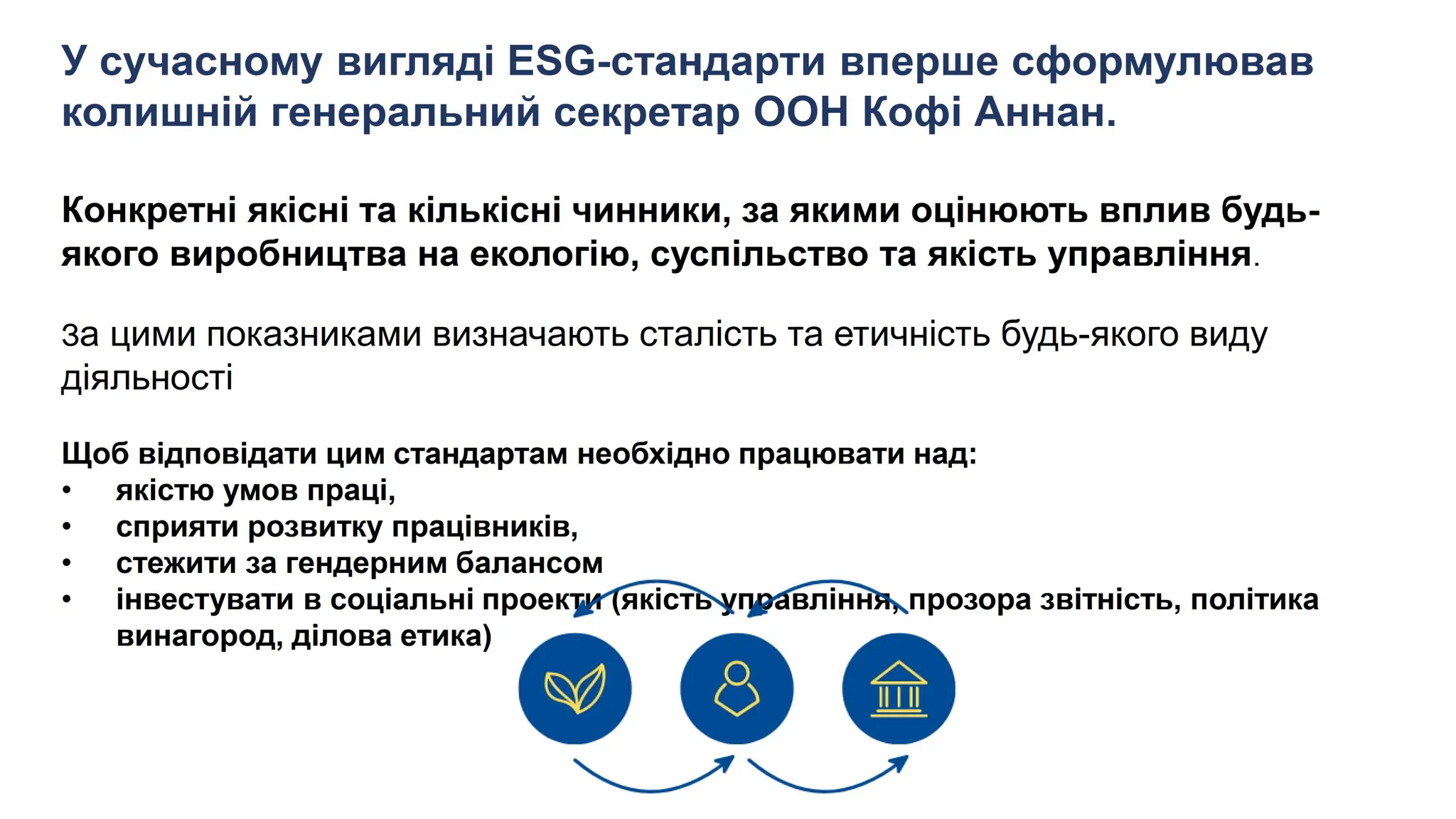 У сучасному вигляді ESG-стандарти вперше сформулював колишній генеральний секретар ООН Кофі Аннан.

Конкретні якісні та кількісні чинники, за якими оцінюють вплив будь-якого виробництва на екологію, суспільство та якість управління.

за цими показниками визначають сталість та етичність будь-якого виду діяльності

Щоб відповідати цим стандартам необхідно працювати над:
• якістю умов праці,
• сприяти розвитку працівників,
• стежити за гендерним балансом
• інвестувати в соціальні проекти (якість управління, прозора звітність, політика винагород, ділова етика)